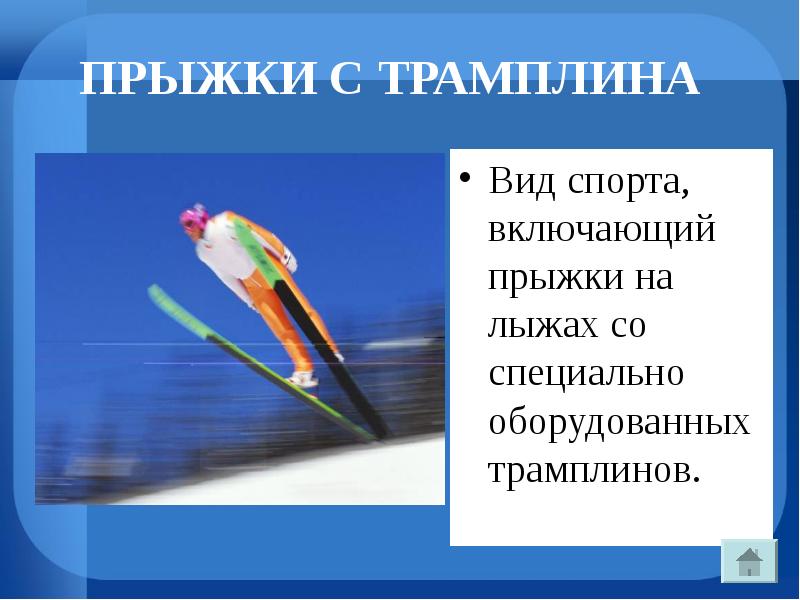 ПРЫЖКИ С ТРАМПЛИНА

• Вид спорта, включающий прыжки на лыжах со специально оборудованных трамплинов.